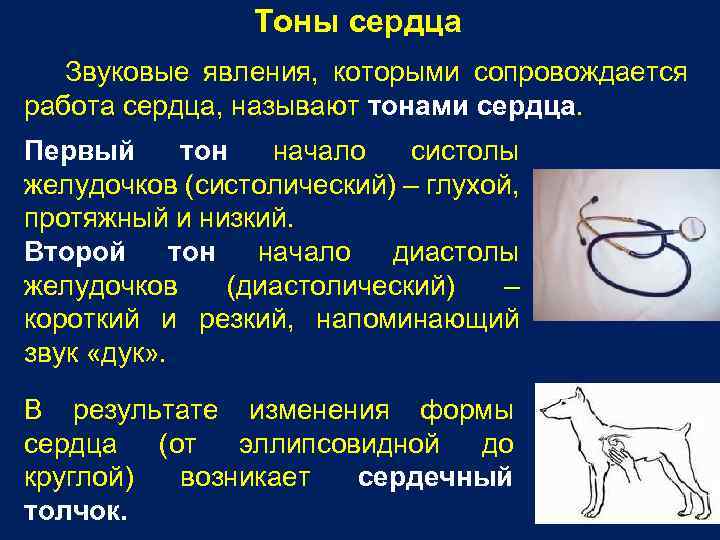 Тоны сердца

Звуковые явления, которыми сопровождается работа сердца, называют тонами сердца.

Первый тон начало систолы желудочков (систолический) – глухой, протяжный и низкий.

Второй тон начало диастолы желудочков (диастолический) – короткий и резкий, напоминающий звук «дук».

В результате изменения формы сердца (от эллипсовидной до круглой) возникает сердечный толчок.